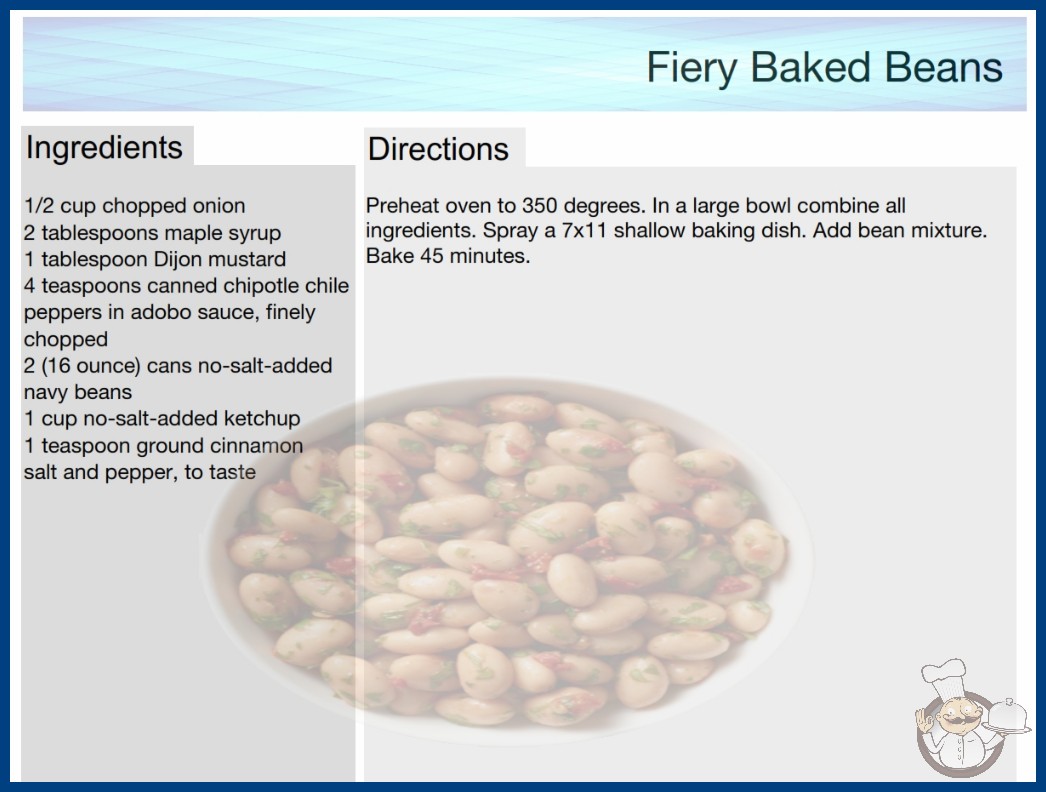 Fiery Baked Beans

Ingredients

1/2 cup chopped onion
2 tablespoons maple syrup
1 tablespoon Dijon mustard
4 teaspoons canned chipotle chile peppers in adobo sauce, finely chopped
2 (16 ounce) cans no-salt-added navy beans
1 cup no-salt-added ketchup
1 teaspoon ground cinnamon
salt and pepper, to taste

Directions

Preheat oven to 350 degrees. In a large bowl combine all ingredients. Spray a 7x11 shallow baking dish. Add bean mixture. Bake 45 minutes.